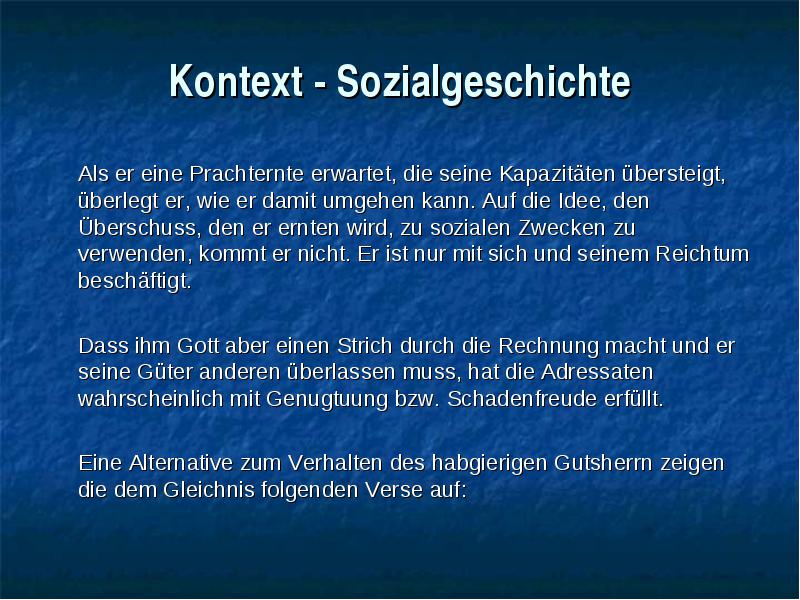 Kontext - Sozialgeschichte

Als er eine Prachternte erwartet, die seine Kapazitäten übersteigt, überlegt er, wie er damit umgehen kann. Auf die Idee, den Überschuss, den er ernten wird, zu sozialen Zwecken zu verwenden, kommt er nicht. Er ist nur mit sich und seinem Reichtum beschäftigt.

Dass ihm Gott aber einen Strich durch die Rechnung macht und er seine Güter anderen überlassen muss, hat die Adressaten wahrscheinlich mit Genugtuung bzw. Schadenfreude erfüllt.

Eine Alternative zum Verhalten des habgierigen Gutsherrn zeigen die dem Gleichnis folgenden Verse auf: